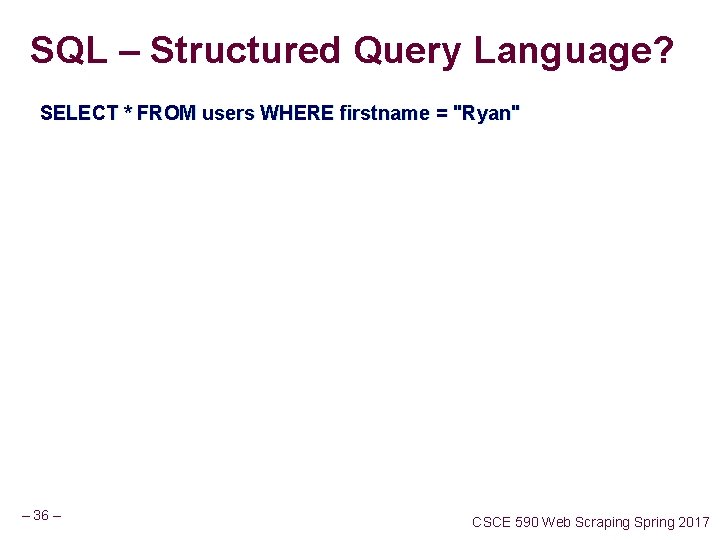 SQL – Structured Query Language?

SELECT * FROM users WHERE firstname = "Ryan"

– 36 –

CSCE 590 Web Scraping Spring 2017